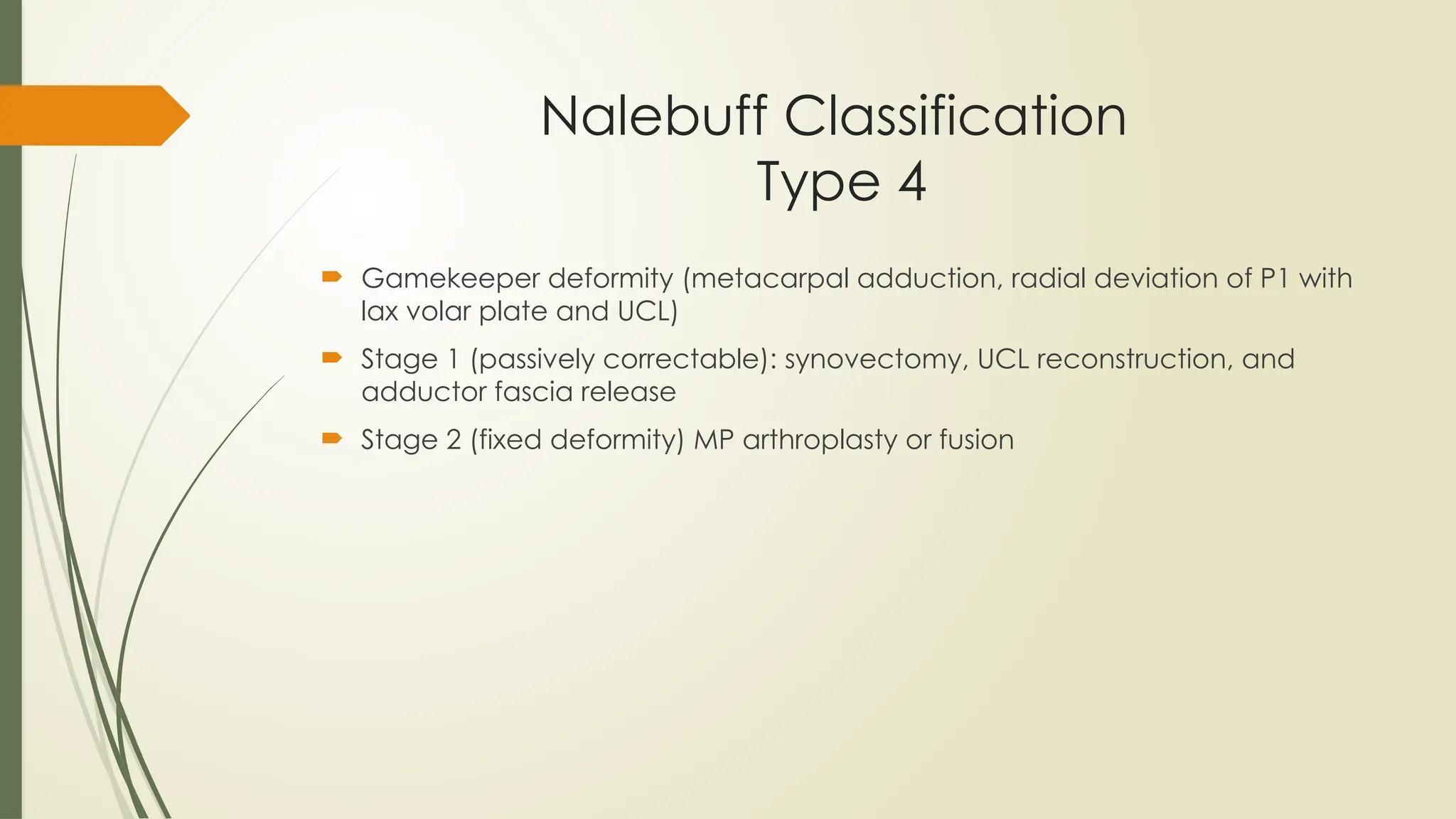 Nalebuff Classification
Type 4

Gamekeeper deformity (metacarpal adduction, radial deviation of P1 with lax volar plate and UCL)

Stage 1 (passively correctable): synovectomy, UCL reconstruction, and adductor fascia release

Stage 2 (fixed deformity) MP arthroplasty or fusion